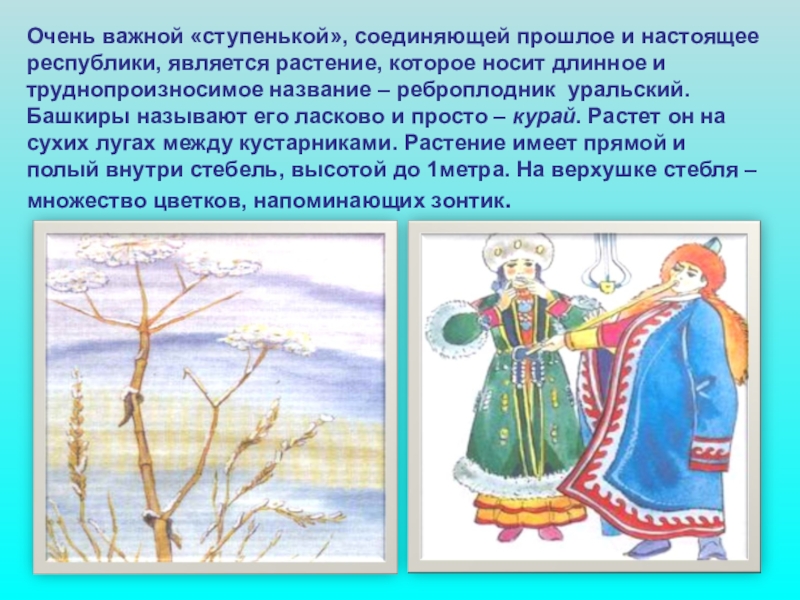 Очень важной «ступенькой», соединяющей прошлое и настоящее республики, является растение, которое носит длинное и труднопроизносимое название – реброплодник уральский. Башкиры называют его ласково и просто – курай. Растет он на сухих лугах между кустарниками. Растение имеет прямой и полый внутри стебель, высотой до 1метра. На верхушке стебля – множество цветков, напоминающих зонтик.